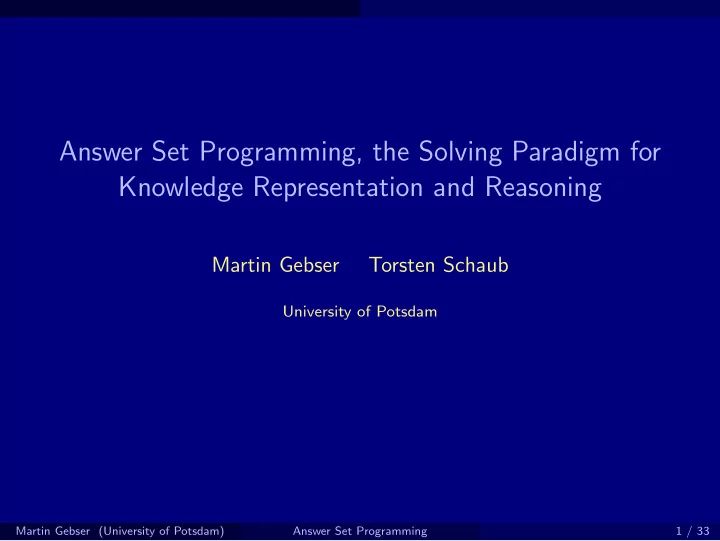 Answer Set Programming, the Solving Paradigm for Knowledge Representation and Reasoning

Martin Gebser Torsten Schaub

University of Potsdam

Martin Gebser (University of Potsdam) Answer Set Programming 1 / 33